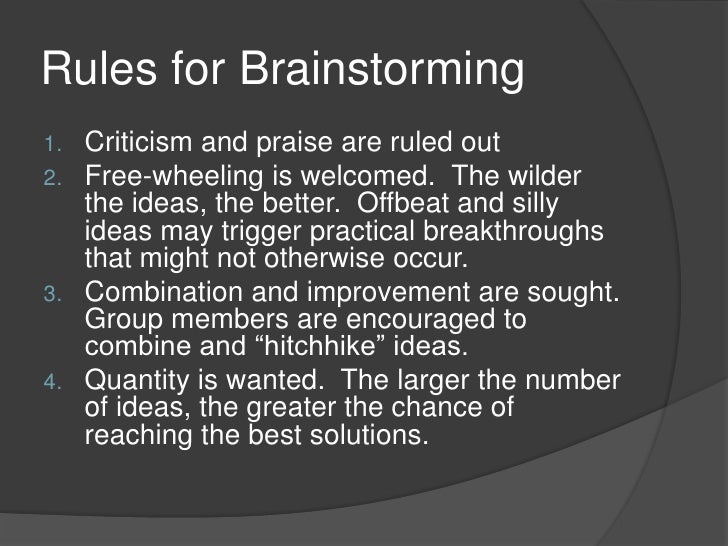 Rules for Brainstorming

1. Criticism and praise are ruled out
2. Free-wheeling is welcomed. The wilder the ideas, the better. Offbeat and silly ideas may trigger practical breakthroughs that might not otherwise occur.
3. Combination and improvement are sought. Group members are encouraged to combine and “hitchhike” ideas.
4. Quantity is wanted. The larger the number of ideas, the greater the chance of reaching the best solutions.